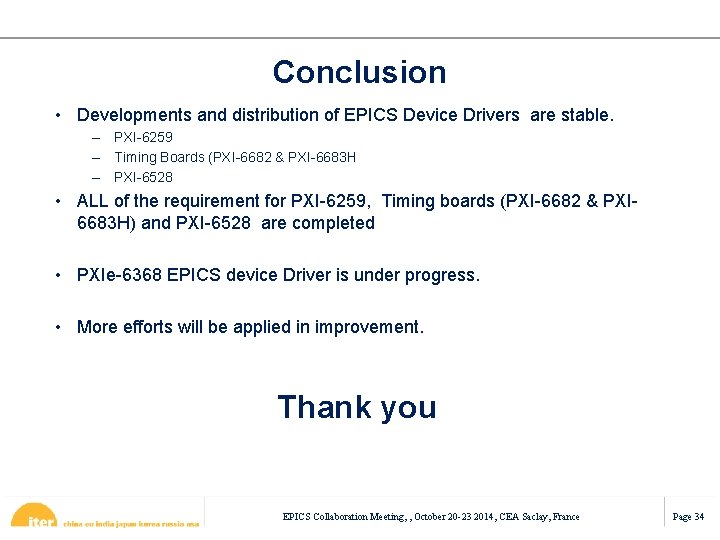 Conclusion

• Developments and distribution of EPICS Device Drivers are stable.
– PXI-6259
– Timing Boards (PXI-6682 & PXI-6683H
– PXI-6528

• ALL of the requirement for PXI-6259, Timing boards (PXI-6682 & PXI-6683H) and PXI-6528 are completed

• PXIe-6368 EPICS device Driver is under progress.

• More efforts will be applied in improvement.

Thank you

iter china eu india japan korea russia usa

EPICS Collaboration Meeting, , October 20-23 2014, CEA Saclay, France

Page 34